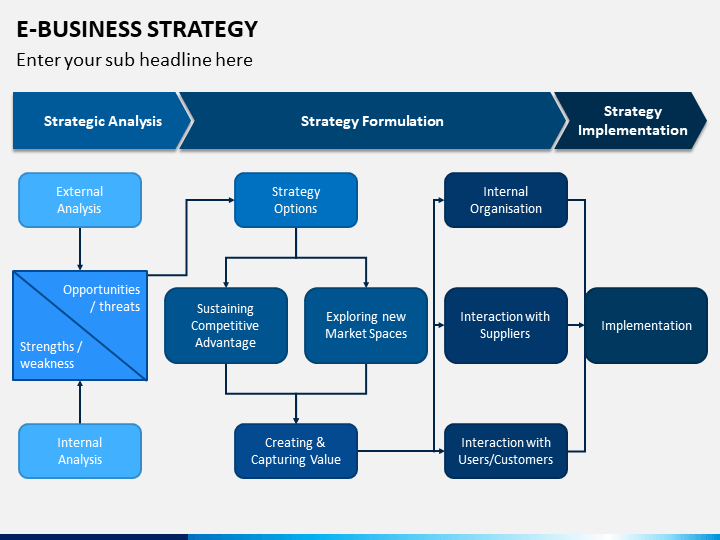 E-BUSINESS STRATEGY

Enter your sub headline here

Strategic Analysis

Strategy Formulation

Strategy Implementation

External Analysis

Opportunities / threats

Strengths / weakness

Internal Analysis

Strategy Options

Sustaining Competitive Advantage

Exploring new Market Spaces

Creating & Capturing Value

Internal Organisation

Interaction with Suppliers

Interaction with Users/Customers

Implementation